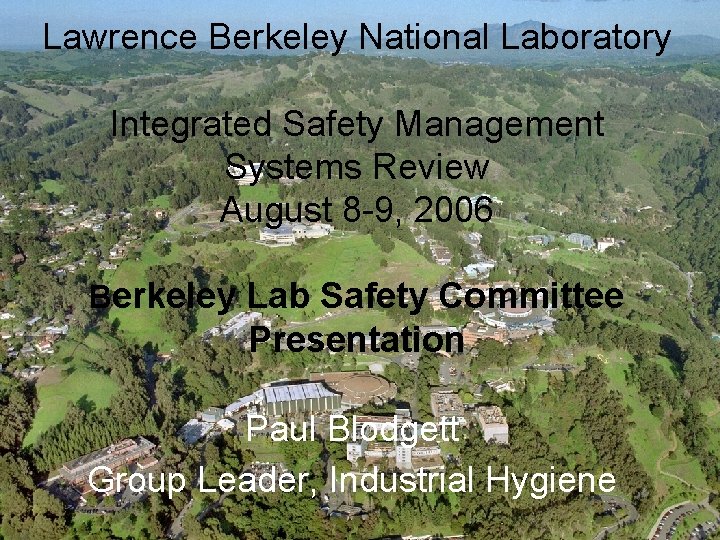 Lawrence Berkeley National Laboratory

Integrated Safety Management Systems Review August 8-9, 2006

Berkeley Lab Safety Committee Presentation

Paul Blodgett
Group Leader, Industrial Hygiene